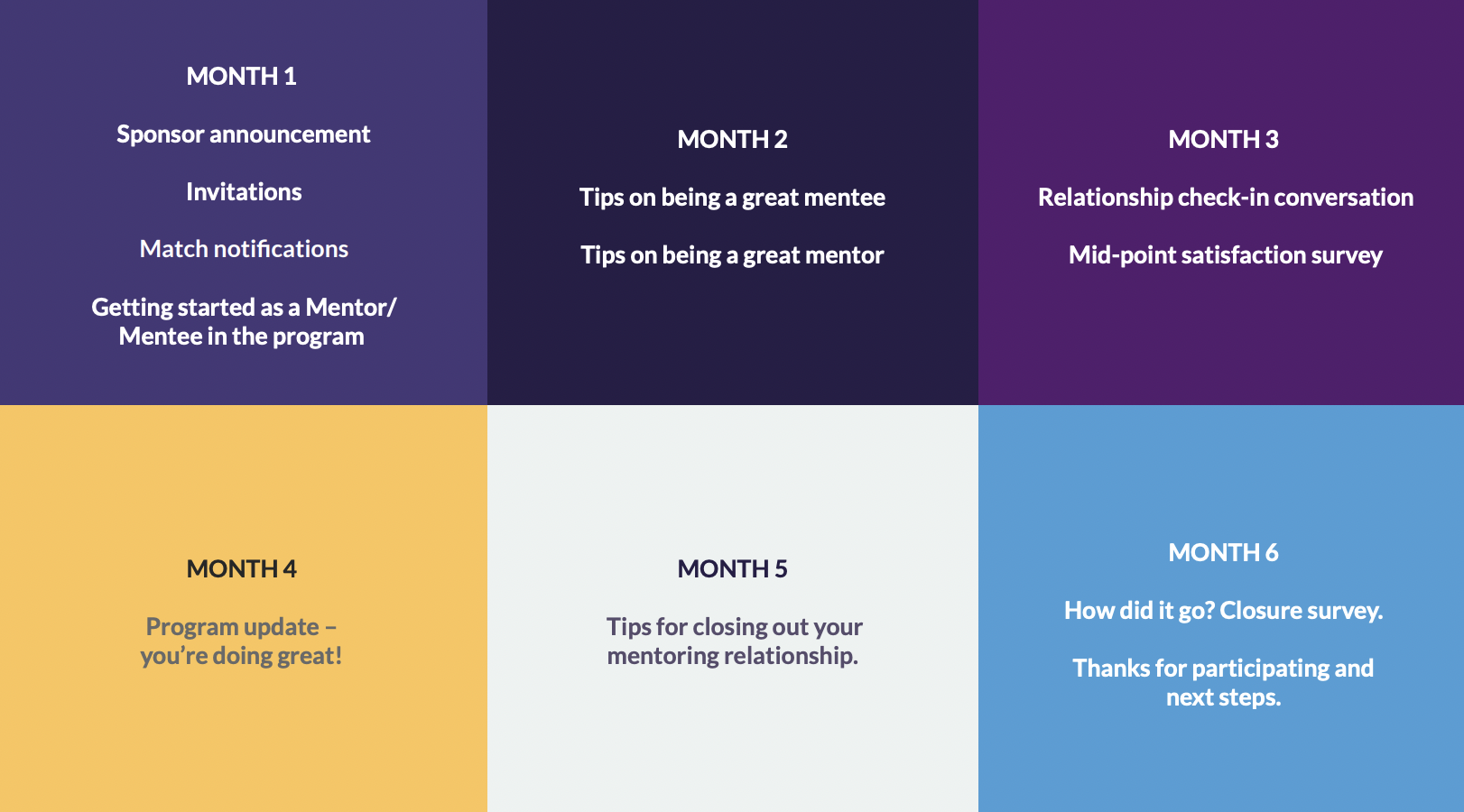 MONTH 1

Sponsor announcement

Invitations

Match notifications

Getting started as a Mentor/ Mentee in the program

MONTH 2

Tips on being a great mentee

Tips on being a great mentor

MONTH 3

Relationship check-in conversation

Mid-point satisfaction survey

MONTH 4

Program update – you're doing great!

MONTH 5

Tips for closing out your mentoring relationship.

MONTH 6

How did it go? Closure survey.

Thanks for participating and next steps.